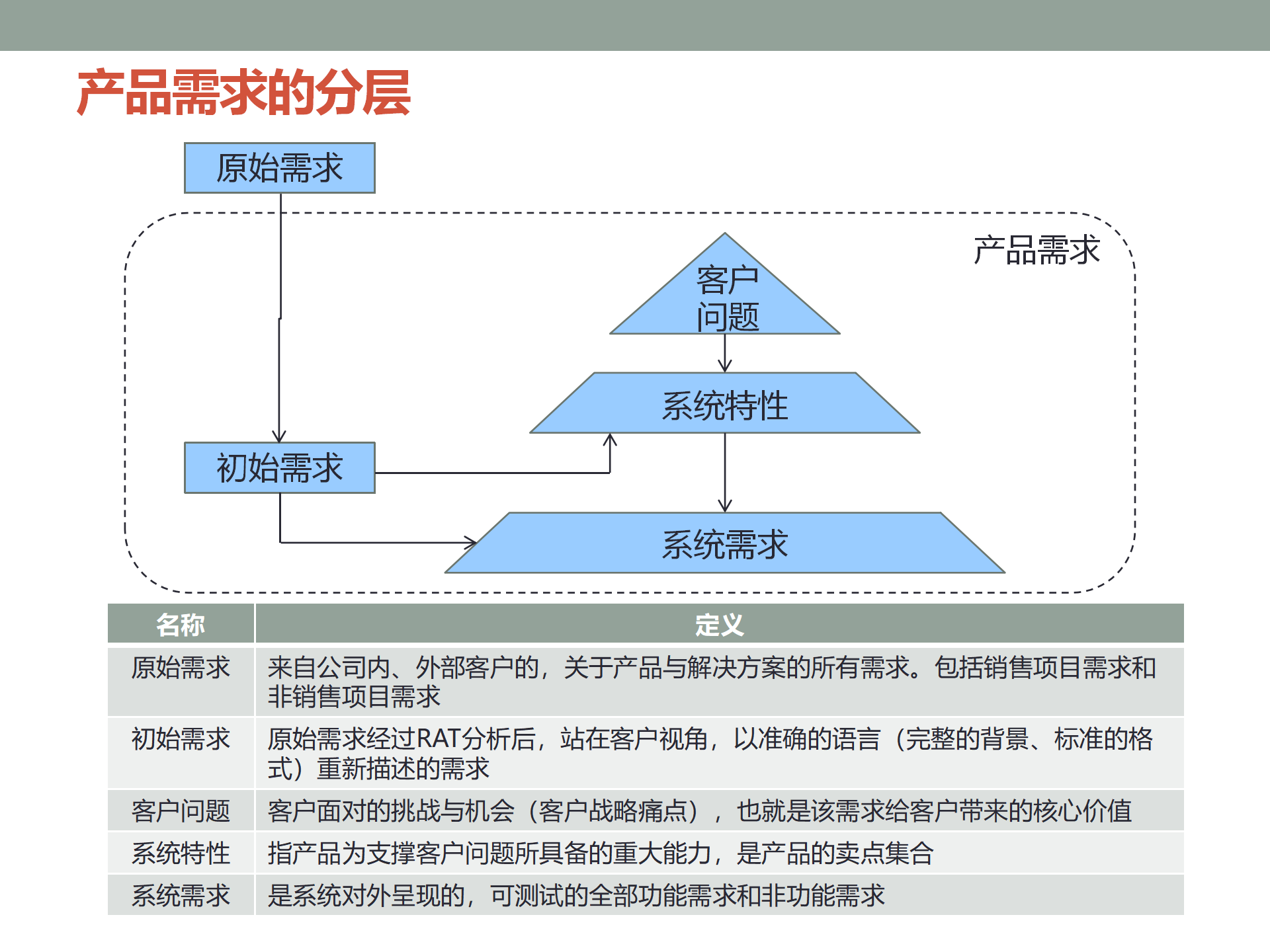 产品需求的分层

原始需求

产品需求

客户问题

系统特性

初始需求

系统需求

| 名称 | 定义 |
|---|---|
| 原始需求 | 来自公司内、外部客户的，关于产品与解决方案的所有需求。包括销售项目需求和非销售项目需求 |
| 初始需求 | 原始需求经过RAT分析后，站在客户视角，以准确的语言（完整的背景、标准的格式）重新描述的需求 |
| 客户问题 | 客户面对的挑战与机会（客户战略痛点），也就是该需求给客户带来的核心价值 |
| 系统特性 | 指产品为支撑客户问题所具备的重大能力，是产品的卖点集合 |
| 系统需求 | 是系统对外呈现的，可测试的全部功能需求和非功能需求 |